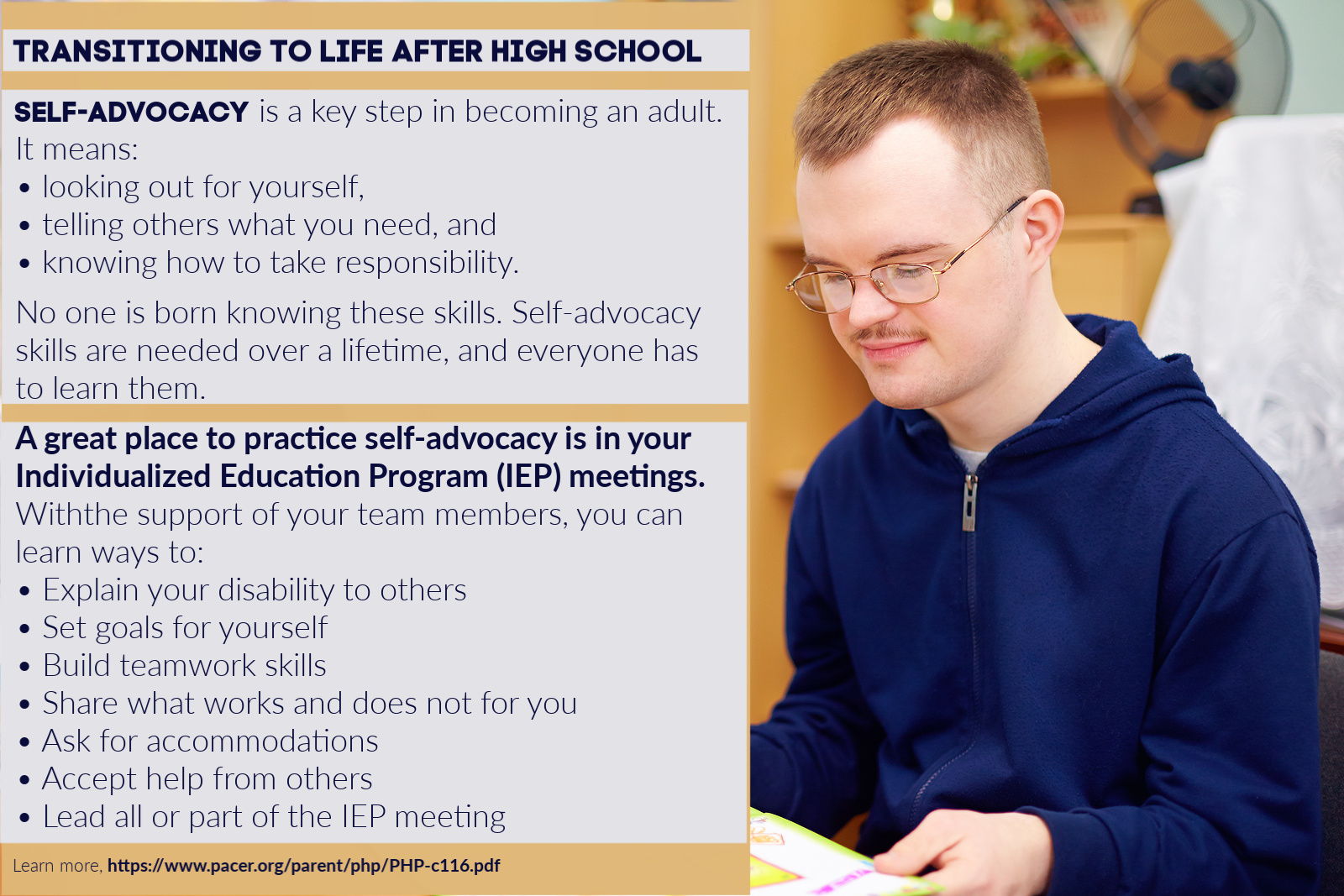 TRANSITIONING TO LIFE AFTER HIGH SCHOOL

SELF-ADVOCACY is a key step in becoming an adult. It means:
• looking out for yourself,
• telling others what you need, and
• knowing how to take responsibility.

No one is born knowing these skills. Self-advocacy skills are needed over a lifetime, and everyone has to learn them.

A great place to practice self-advocacy is in your Individualized Education Program (IEP) meetings. Withthe support of your team members, you can learn ways to:
• Explain your disability to others
• Set goals for yourself
• Build teamwork skills
• Share what works and does not for you
• Ask for accommodations
• Accept help from others
• Lead all or part of the IEP meeting

Learn more, https://www.pacer.org/parent/php/PHP-c116.pdf